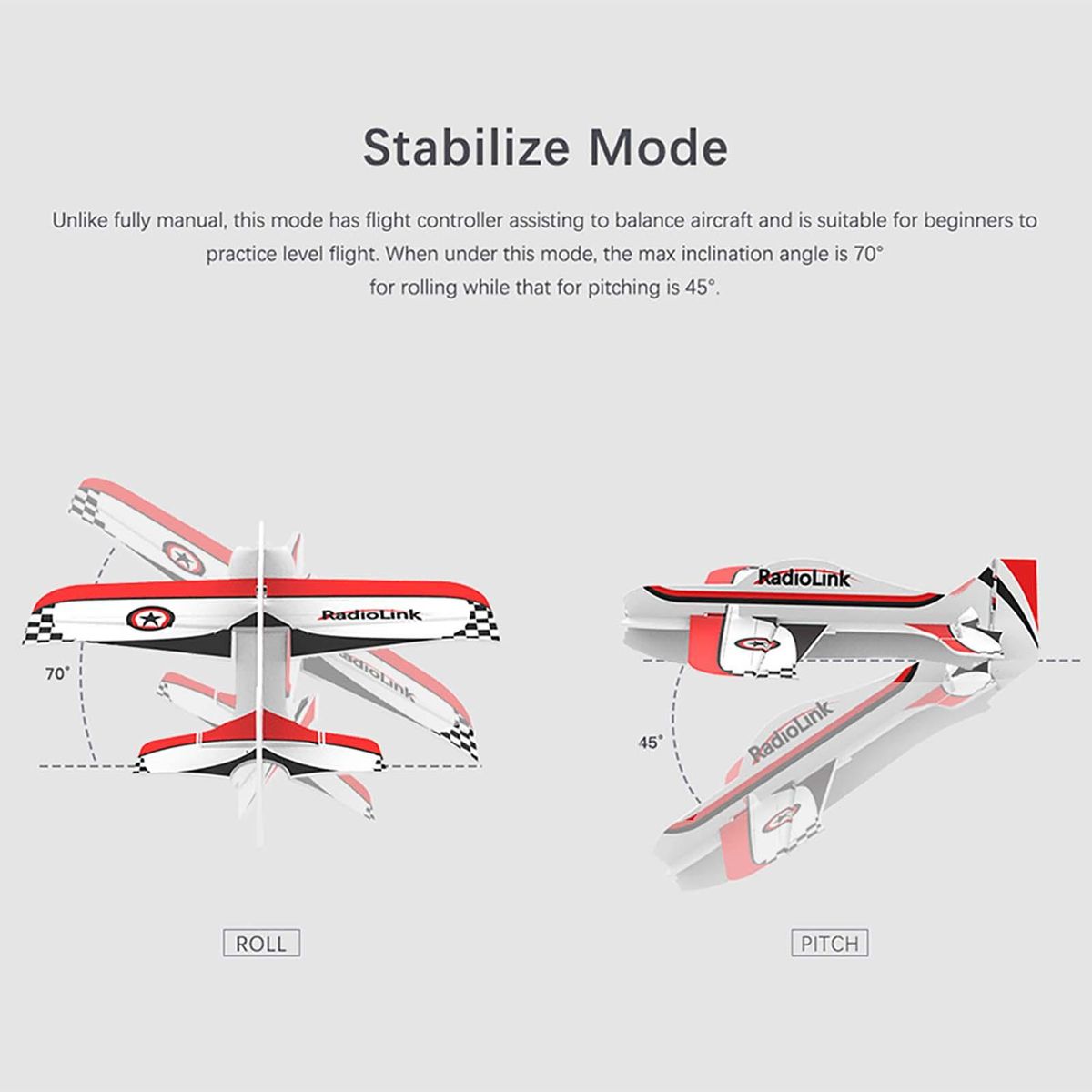 Stabilize Mode

Unlike fully manual, this mode has flight controller assisting to balance aircraft and is suitable for beginners to practice level flight. When under this mode, the max inclination angle is 70° for rolling while that for pitching is 45°.

RadioLink

RadioLink

70°

RadioLink

RadioLink

45°

ROLL

PITCH